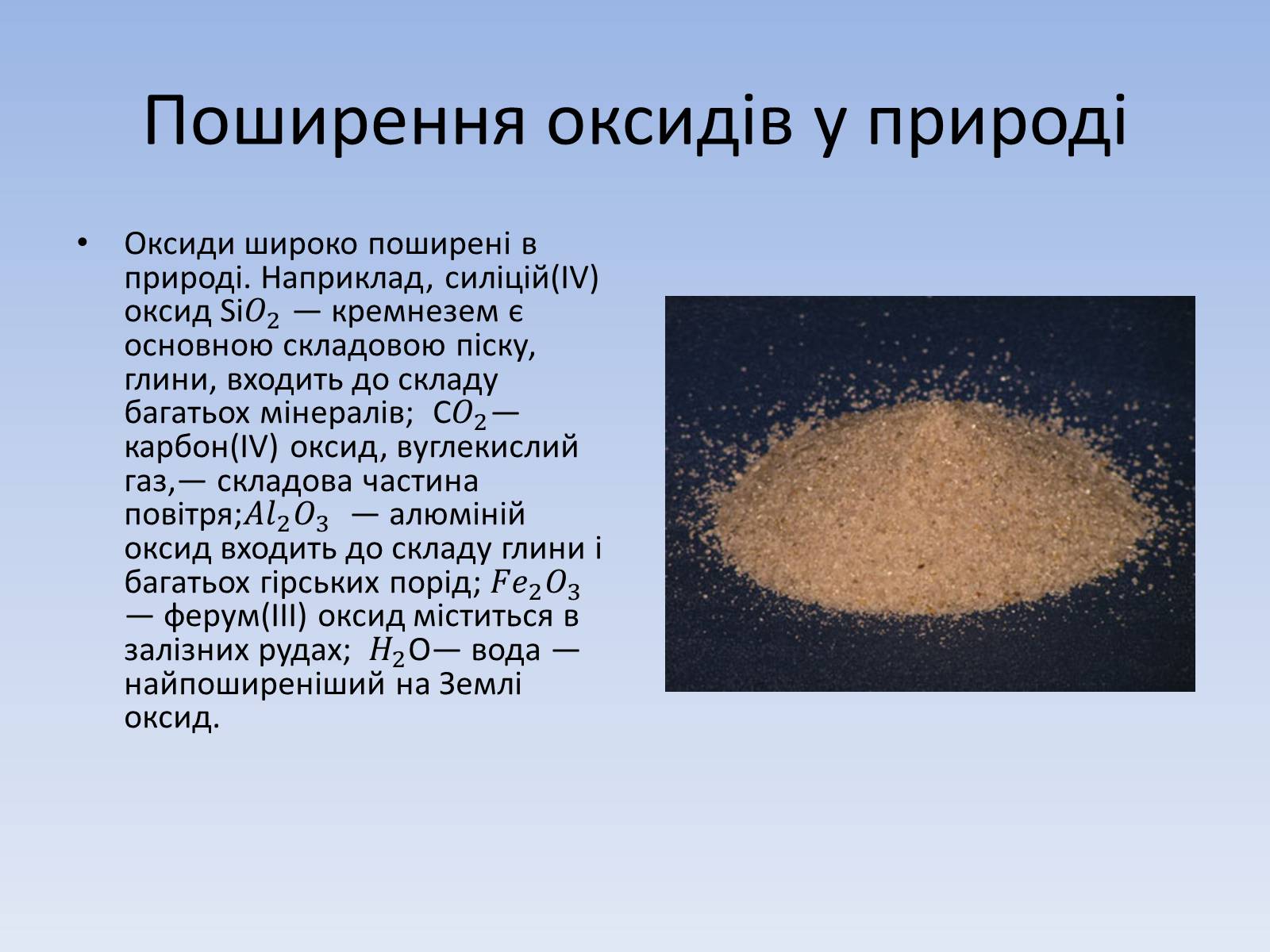 Поширення оксидів у природі

• Оксиди широко поширені в природі. Наприклад, силіцій(IV) оксид $SiO_2$ — кремнезем є основною складовою піску, глини, входить до складу багатьох мінералів; $CO_2$— карбон(IV) оксид, вуглекислий газ,— складова частина повітря;$Al_2O_3$ — алюміній оксид входить до складу глини і багатьох гірських порід; $Fe_2O_3$ — ферум(III) оксид міститься в залізних рудах; $H_2O$— вода — найпоширеніший на Землі оксид.